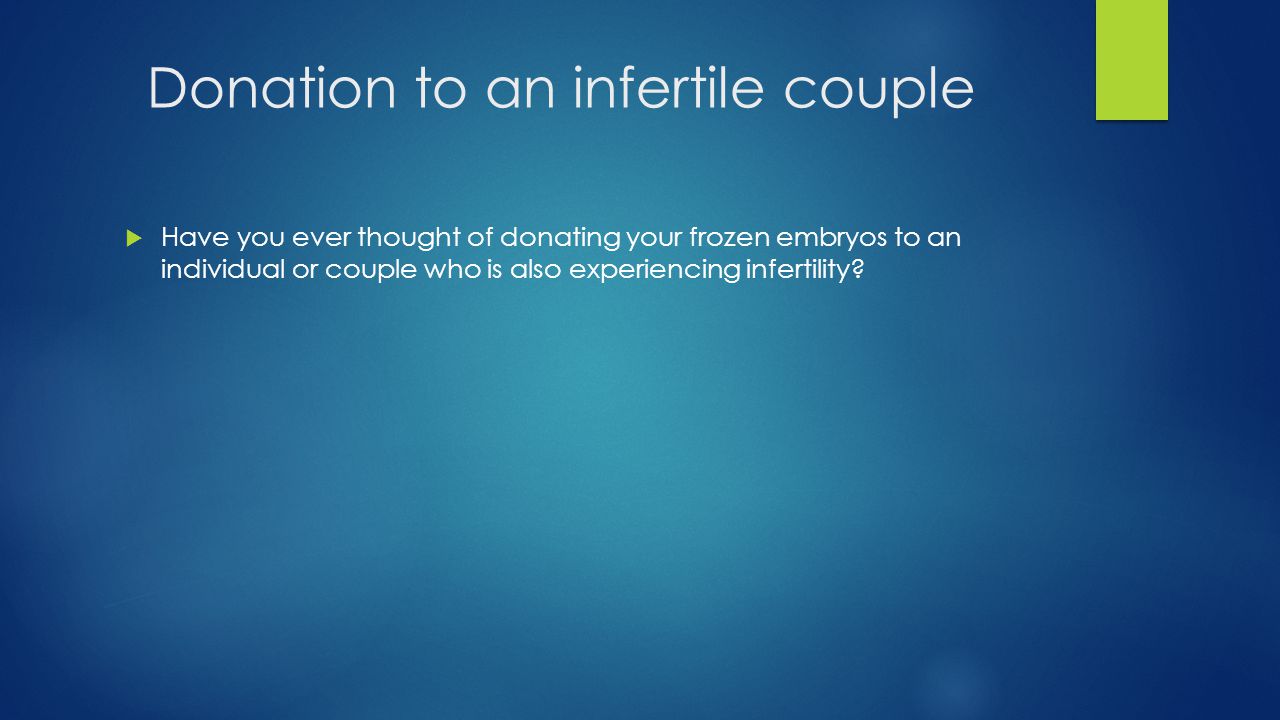 Donation to an infertile couple

Have you ever thought of donating your frozen embryos to an individual or couple who is also experiencing infertility?